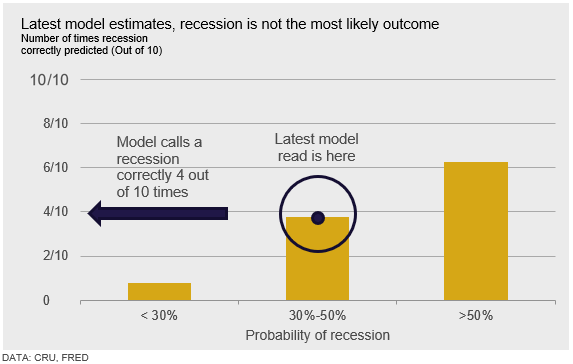 Latest model estimates, recession is not the most likely outcome
Number of times recession correctly predicted (Out of 10)

10/10
8/10
6/10
4/10
2/10
0

Model calls a recession correctly 4 out of 10 times

Latest model read is here

< 30%
30%-50%
>50%
Probability of recession

DATA: CRU, FRED